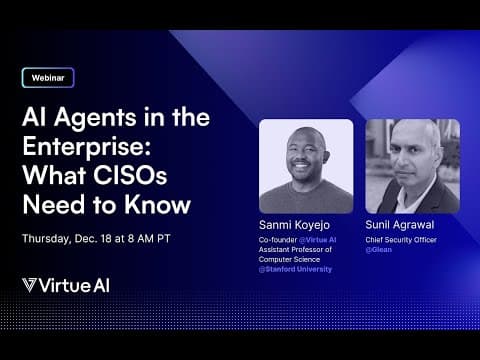 Webinar

AI Agents in the Enterprise: What CISOs Need to Know

Thursday, Dec. 18 at 8 AM PT

Virtue AI

Sanmi Koyejo
Co-founder @Virtue AI
Assistant Professor of Computer Science
@Stanford University

Sunil Agrawal
Chief Security Officer
@Glean